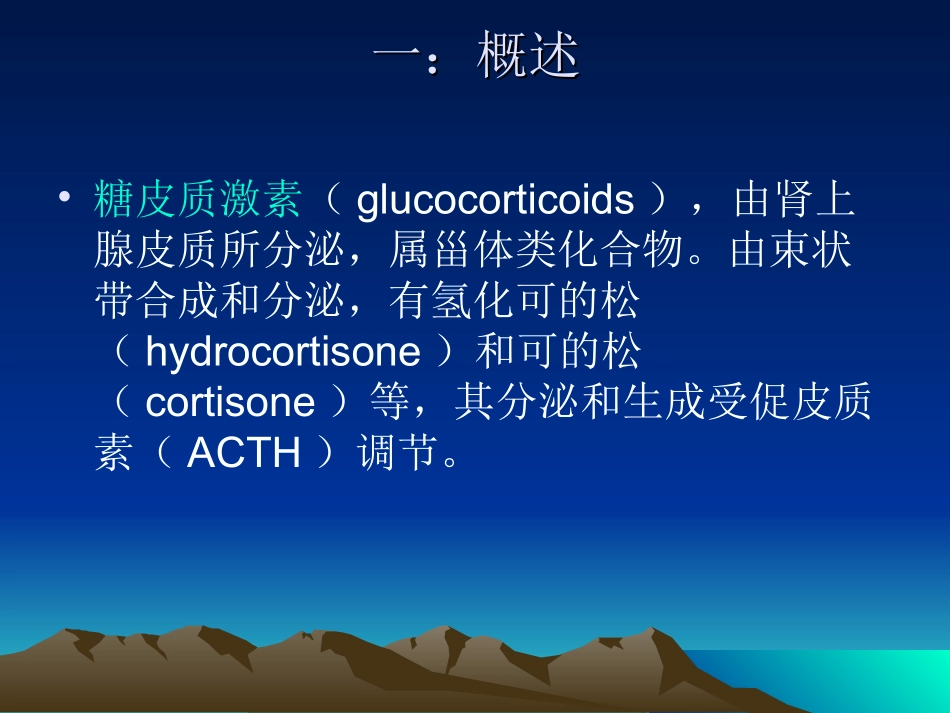 一：概述

• 糖皮质激素（ glucocorticoids ），由肾上腺皮质所分泌，属甾体类化合物。由束状带合成和分泌，有氢化可的松（ hydrocortisone ）和可的松（ cortisone ）等，其分泌和生成受促皮质素（ ACTH ）调节。